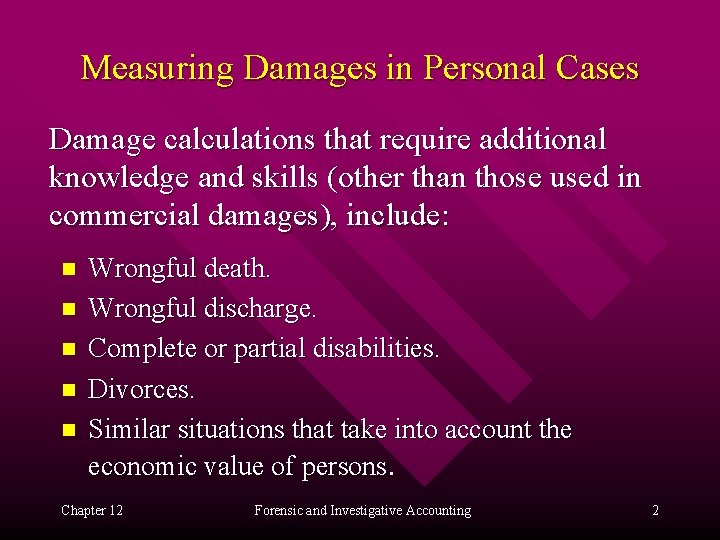 Measuring Damages in Personal Cases

Damage calculations that require additional knowledge and skills (other than those used in commercial damages), include:

- Wrongful death.
- Wrongful discharge.
- Complete or partial disabilities.
- Divorces.
- Similar situations that take into account the economic value of persons.

Chapter 12

Forensic and Investigative Accounting

2